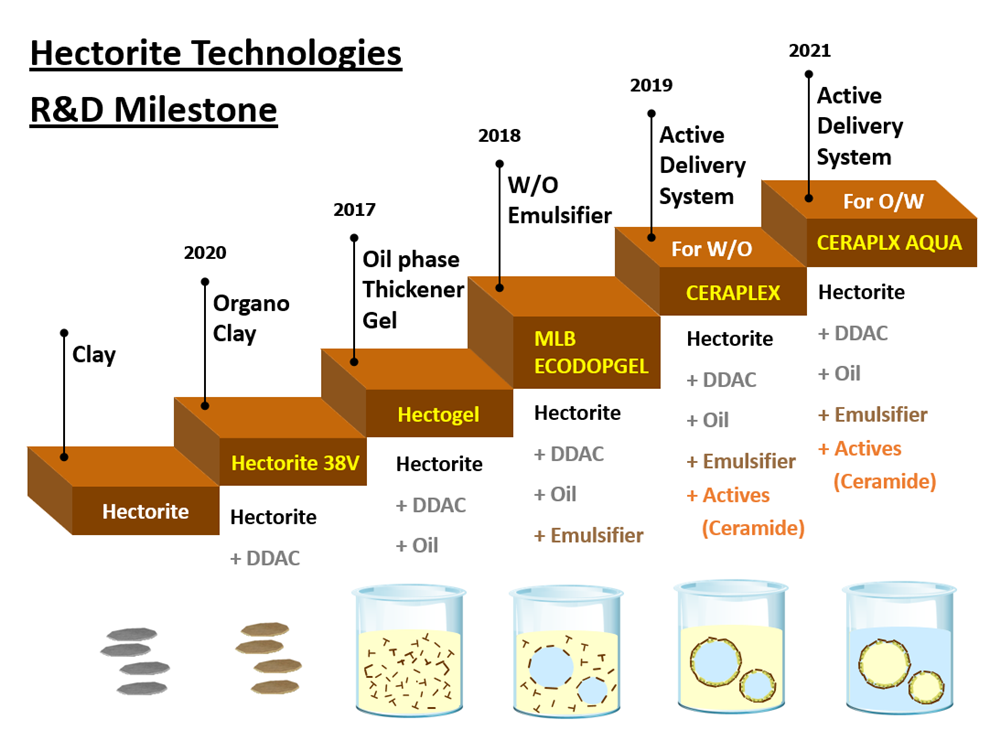 Hectorite Technologies
R&D Milestone

Clay

Hectorite

2020
Organo Clay

Hectorite 38V

Hectorite
+ DDAC

2017
Oil phase Thickener Gel

Hectogel

Hectorite
+ DDAC
+ Oil

2018
W/O Emulsifier

MLB ECODOPGEL

Hectorite
+ DDAC
+ Oil
+ Emulsifier

2019
Active Delivery System

For W/O
CERAPLEX

Hectorite
+ DDAC
+ Oil
+ Emulsifier
+ Actives (Ceramide)

2021
Active Delivery System

For O/W
CERAPLX AQUA

Hectorite
+ DDAC
+ Oil
+ Emulsifier
+ Actives (Ceramide)